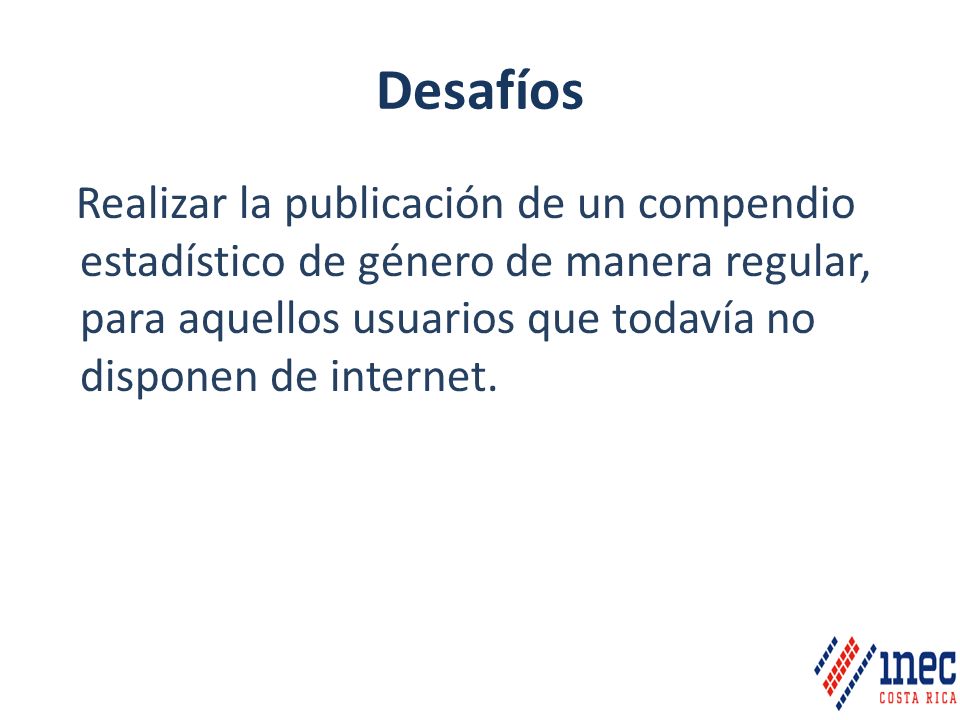 Desafíos

Realizar la publicación de un compendio estadístico de género de manera regular, para aquellos usuarios que todavía no disponen de internet.

inec
COSTA RICA